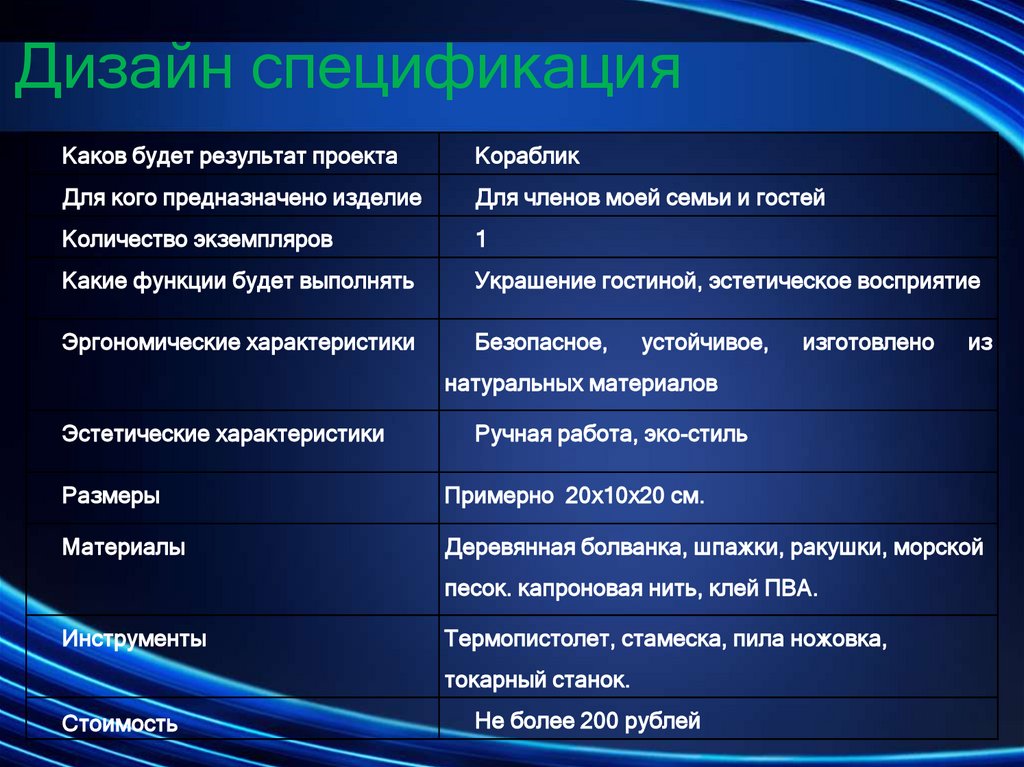 Дизайн спецификация

| | |
|---|---|
| Каков будет результат проекта | Кораблик |
| Для кого предназначено изделие | Для членов моей семьи и гостей |
| Количество экземпляров | 1 |
| Какие функции будет выполнять | Украшение гостиной, эстетическое восприятие |
| Эргономические характеристики | Безопасное, устойчивое, изготовлено из натуральных материалов |
| Эстетические характеристики | Ручная работа, эко-стиль |
| Размеры | Примерно 20х10х20 см. |
| Материалы | Деревянная болванка, шпажки, ракушки, морской песок. капроновая нить, клей ПВА. |
| Инструменты | Термопистолет, стамеска, пила ножовка, токарный станок. |
| Стоимость | Не более 200 рублей |